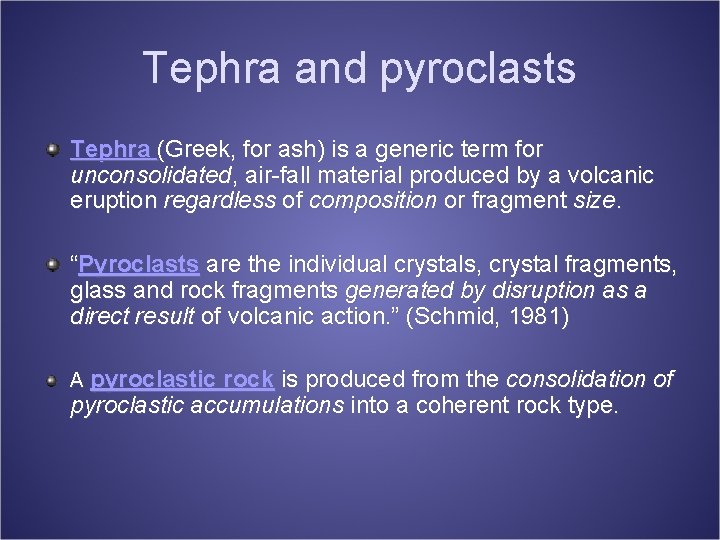 Tephra and pyroclasts

Tephra (Greek, for ash) is a generic term for unconsolidated, air-fall material produced by a volcanic eruption regardless of composition or fragment size.

"Pyroclasts are the individual crystals, crystal fragments, glass and rock fragments generated by disruption as a direct result of volcanic action." (Schmid, 1981)

A pyroclastic rock is produced from the consolidation of pyroclastic accumulations into a coherent rock type.